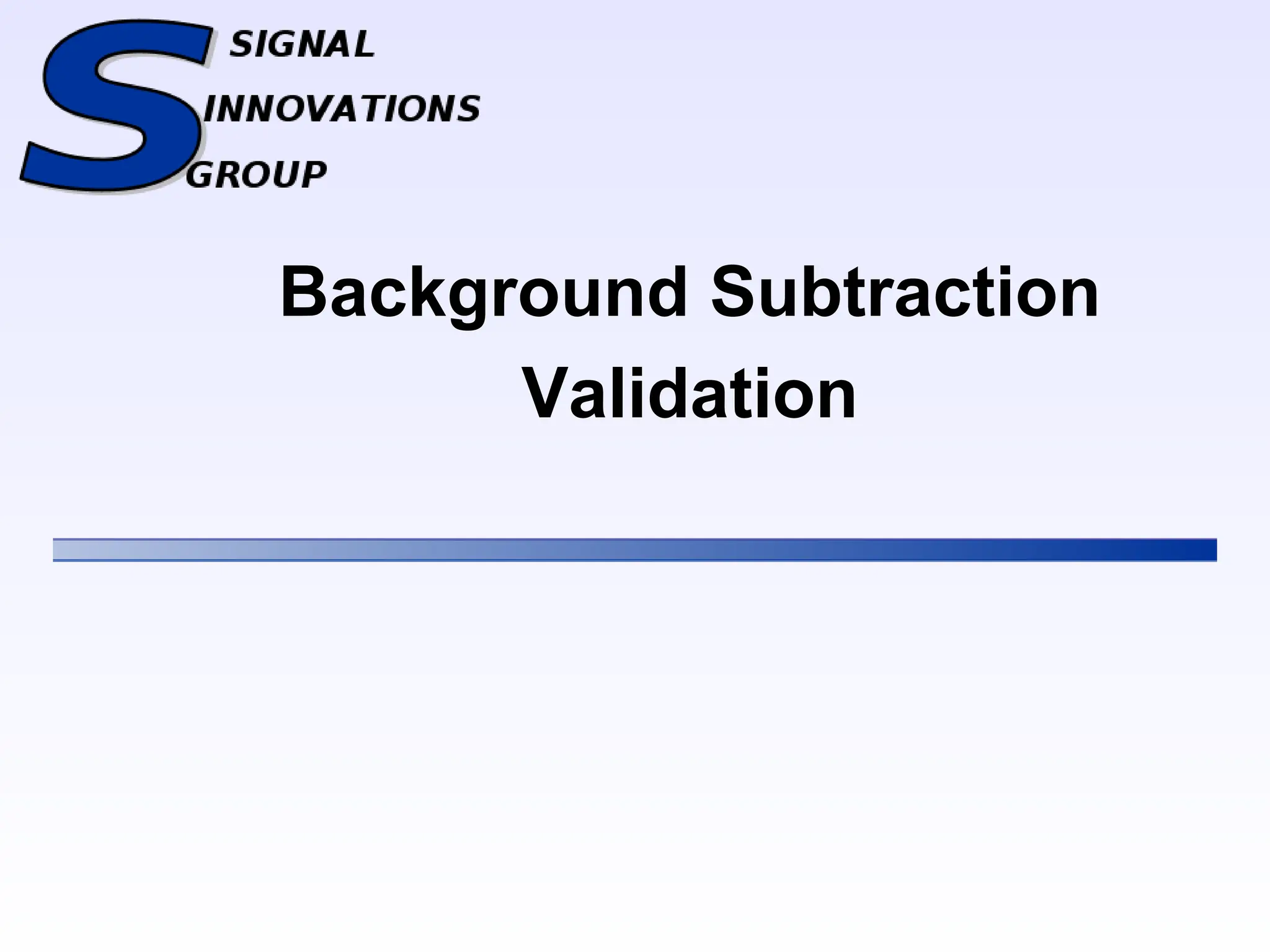 S SIGNAL
INNOVATIONS
GROUP

Background Subtraction
Validation